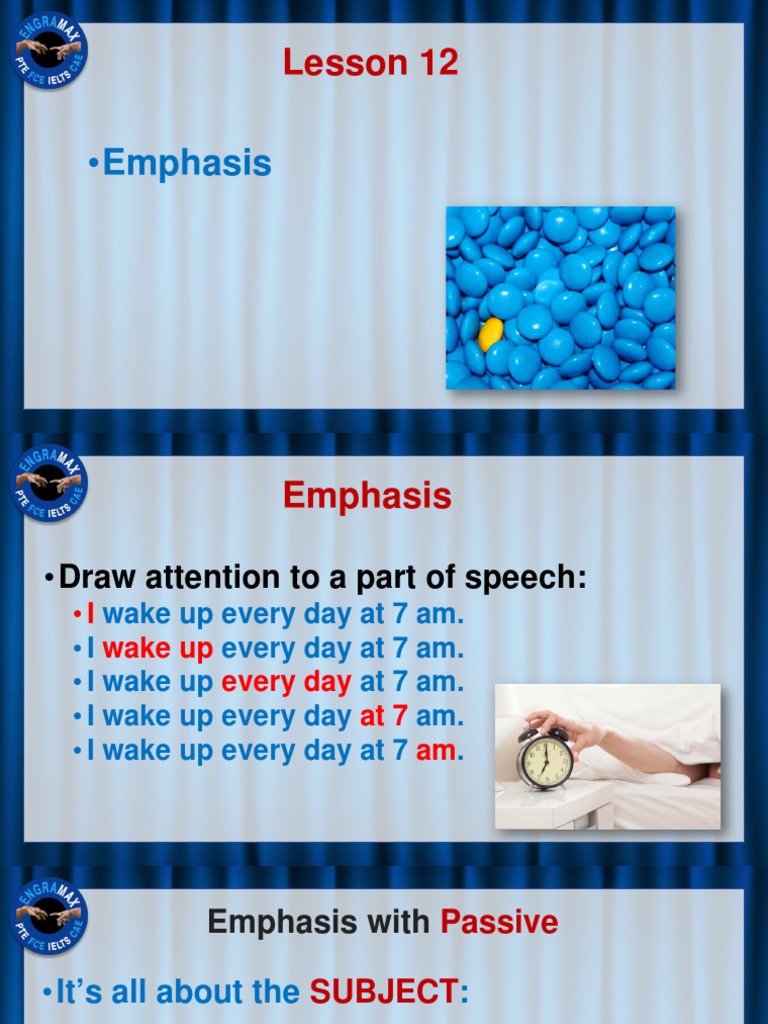 ENGRAMAX PTE FCE IELTS CAE

Lesson 12

•Emphasis

ENGRAMAX PTE FCE IELTS CAE

Emphasis

•Draw attention to a part of speech:
•I wake up every day at 7 am.
•I wake up every day at 7 am.
•I wake up every day at 7 am.
•I wake up every day at 7 am.
•I wake up every day at 7 am.

ENGRAMAX PTE FCE IELTS CAE

Emphasis with Passive

•It's all about the SUBJECT: